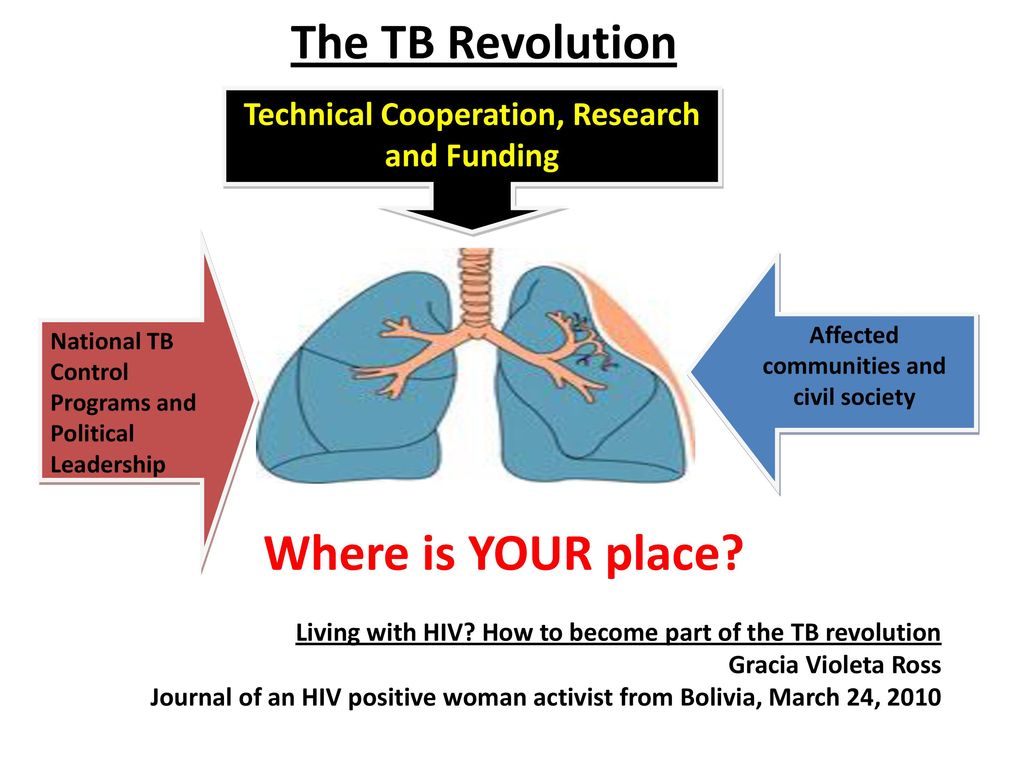 The TB Revolution

Technical Cooperation, Research and Funding

National TB Control Programs and Political Leadership

Affected communities and civil society

Where is YOUR place?

Living with HIV? How to become part of the TB revolution
Gracia Violeta Ross
Journal of an HIV positive woman activist from Bolivia, March 24, 2010